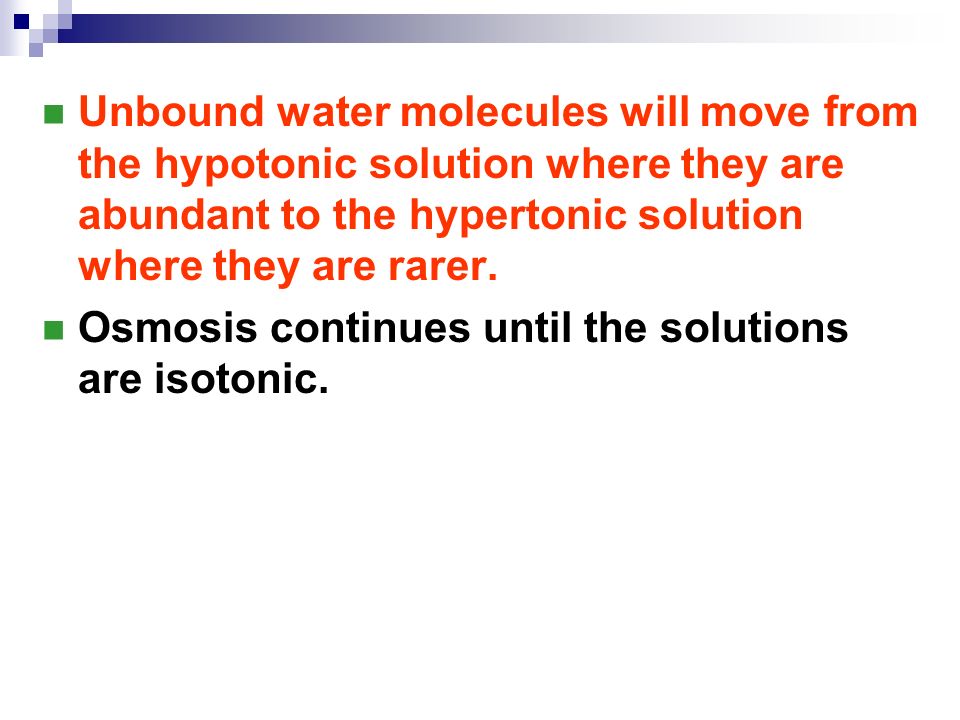 Unbound water molecules will move from the hypotonic solution where they are abundant to the hypertonic solution where they are rarer.

Osmosis continues until the solutions are isotonic.